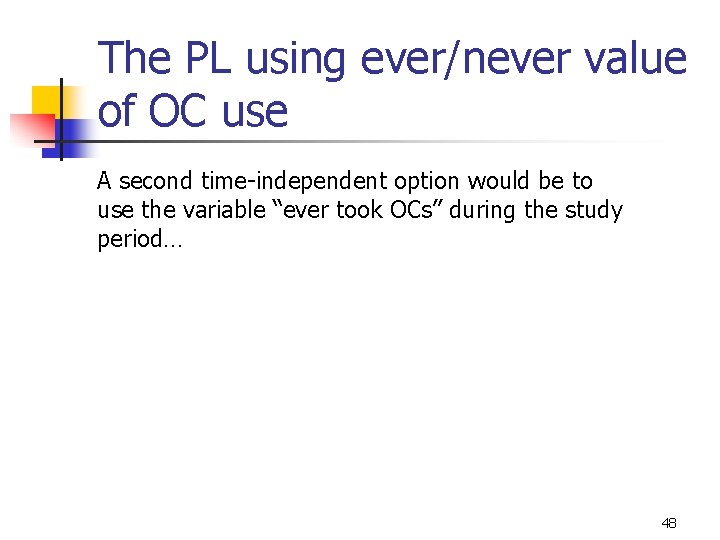 The PL using ever/never value of OC use

A second time-independent option would be to use the variable “ever took OCs” during the study period…

48